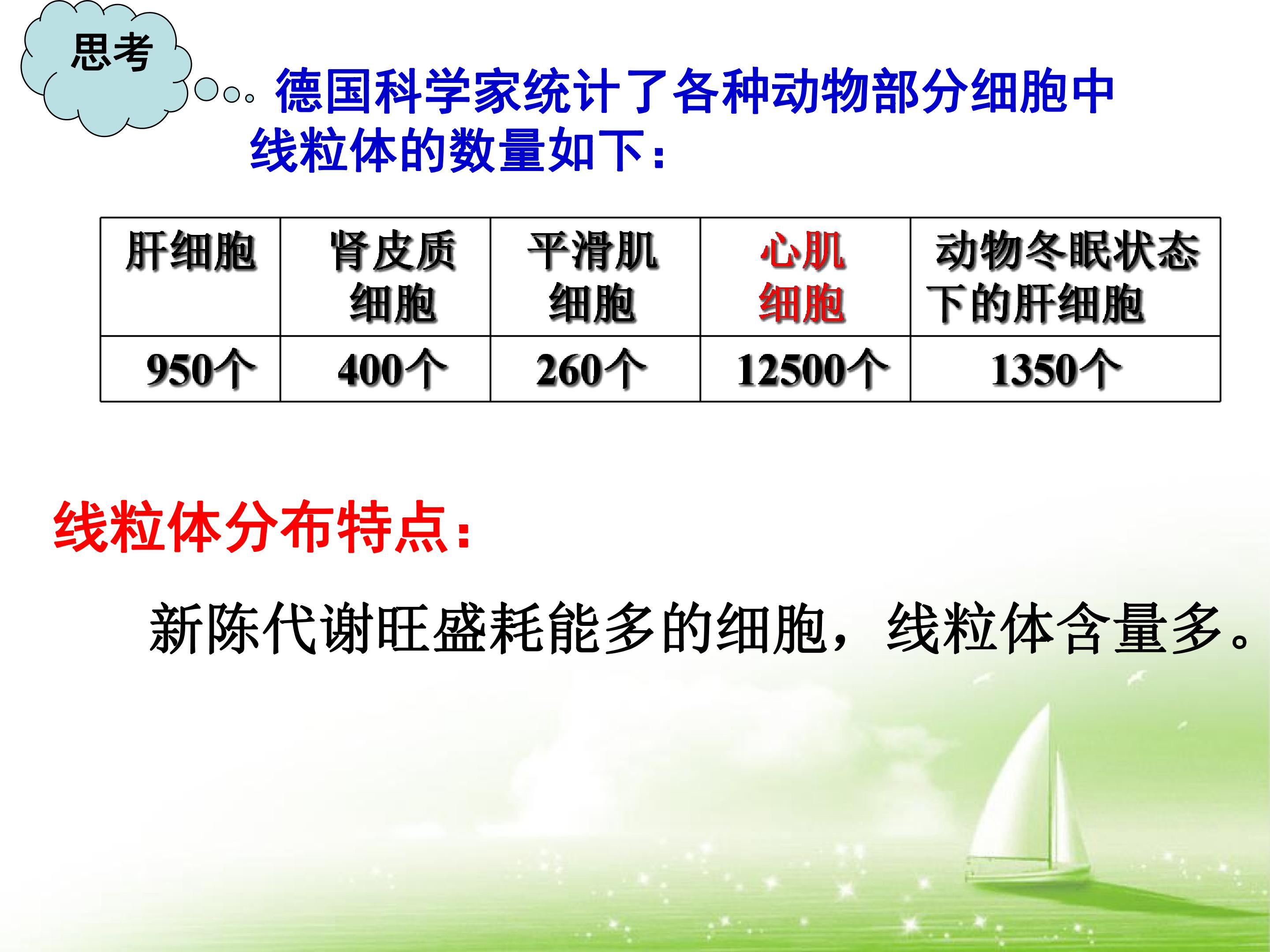 思考

德国科学家统计了各种动物部分细胞中线粒体的数量如下：

| 肝细胞 | 肾皮质细胞 | 平滑肌细胞 | 心肌细胞 | 动物冬眠状态下的肝细胞 |
|---|---|---|---|---|
| 950个 | 400个 | 260个 | 12500个 | 1350个 |

线粒体分布特点：

新陈代谢旺盛耗能多的细胞，线粒体含量多。